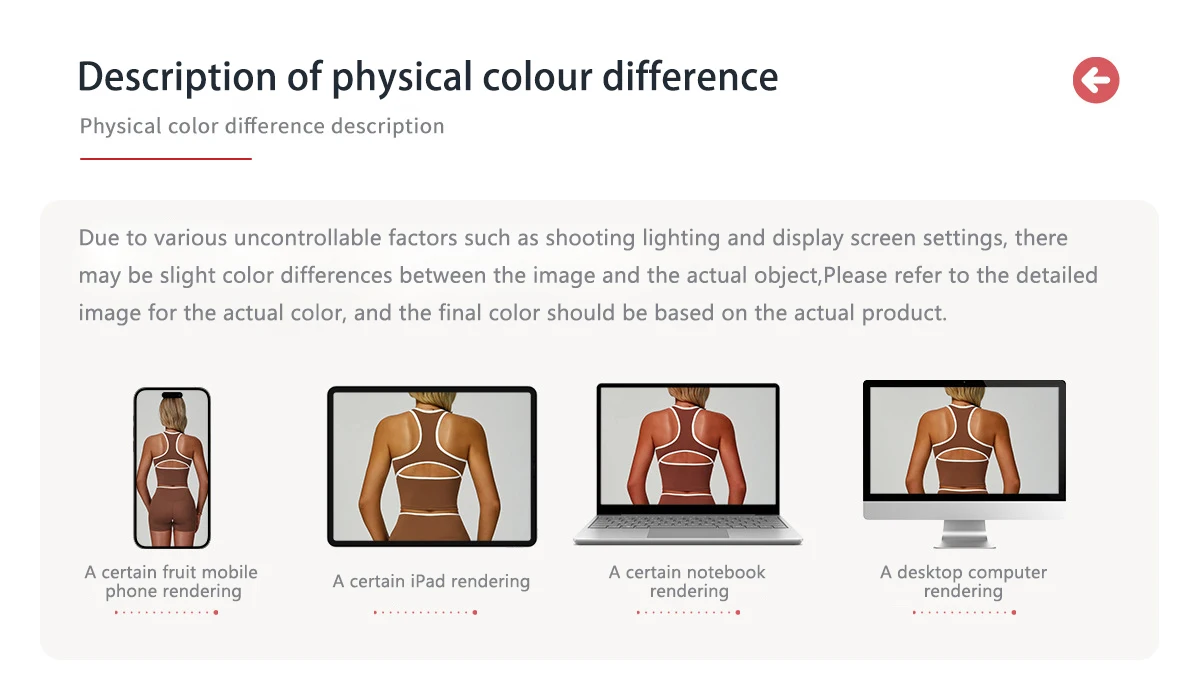 Description of physical colour difference

Physical color difference description

Due to various uncontrollable factors such as shooting lighting and display screen settings, there may be slight color differences between the image and the actual object,Please refer to the detailed image for the actual color, and the final color should be based on the actual product.

A certain fruit mobile phone rendering

A certain iPad rendering

A certain notebook rendering

A desktop computer rendering